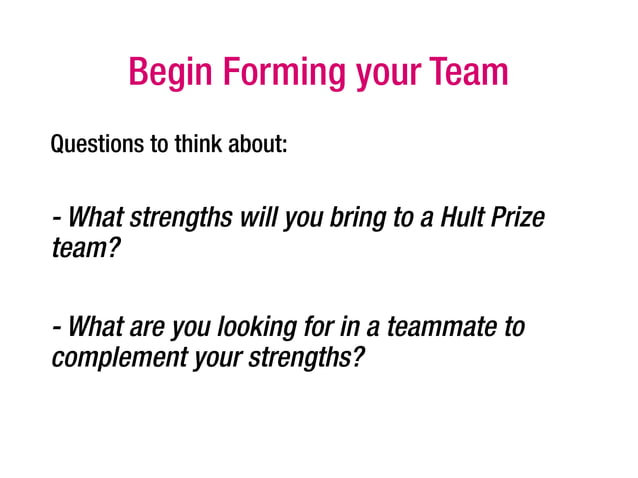 Begin Forming your Team

Questions to think about:

- What strengths will you bring to a Hult Prize team?

- What are you looking for in a teammate to complement your strengths?